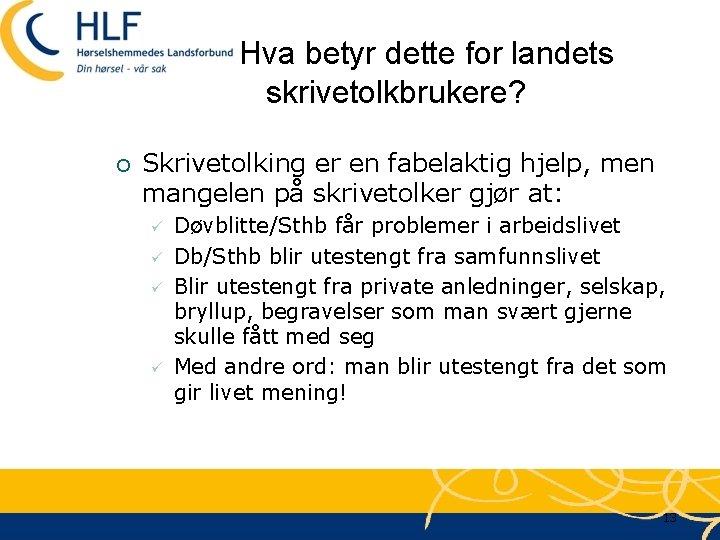 HLF
Hørselshemmedes Landsforbund
Din hørsel - vår sak

Hva betyr dette for landets skrivetolkbrukere?

Skrivetolking er en fabelaktig hjelp, men mangelen på skrivetolker gjør at:

Døvblitte/Sthb får problemer i arbeidslivet

Db/Sthb blir utestengt fra samfunnslivet

Blir utestengt fra private anledninger, selskap, bryllup, begravelser som man svært gjerne skulle fått med seg

Med andre ord: man blir utestengt fra det som gir livet mening!

13